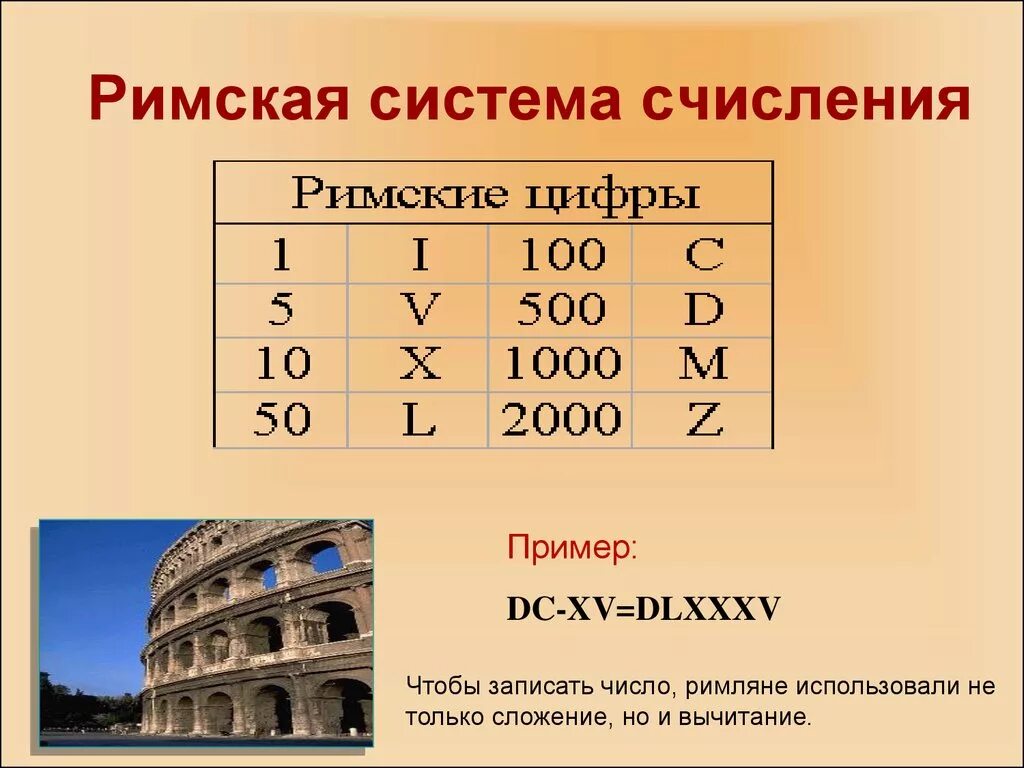 Римская система счисления

| Римские цифры | | | |
|---|---|---|---|
| 1 | I | 100 | C |
| 5 | V | 500 | D |
| 10 | X | 1000 | M |
| 50 | L | 2000 | Z |

Пример:

DC-XV=DLXXXV

Чтобы записать число, римляне использовали не только сложение, но и вычитание.